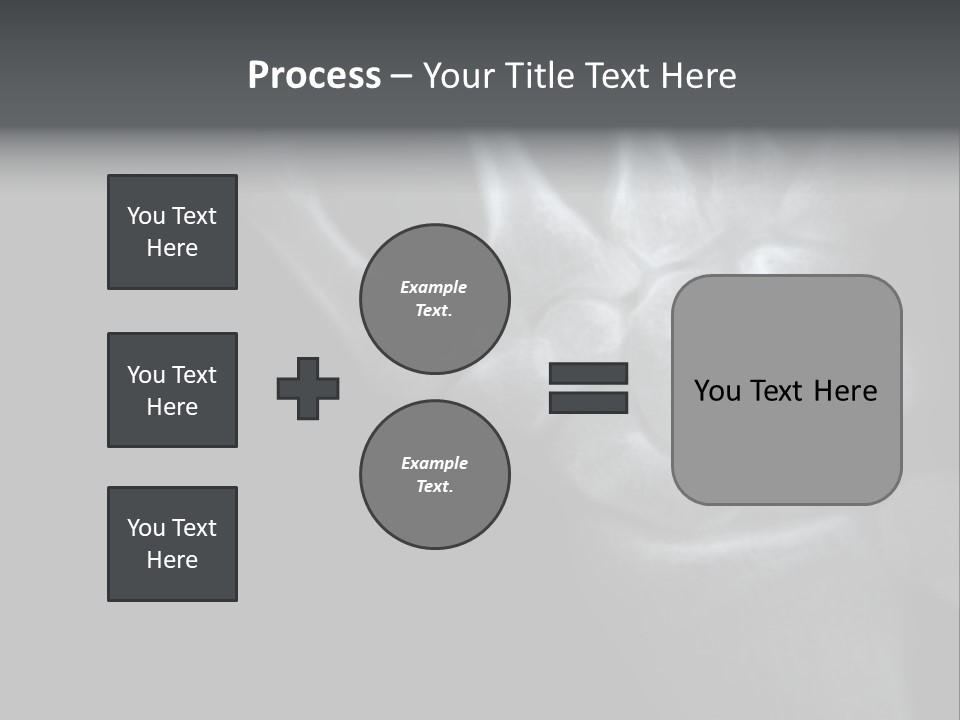 Process – Your Title Text Here

You Text Here

You Text Here

You Text Here

Example Text.

Example Text.

You Text Here